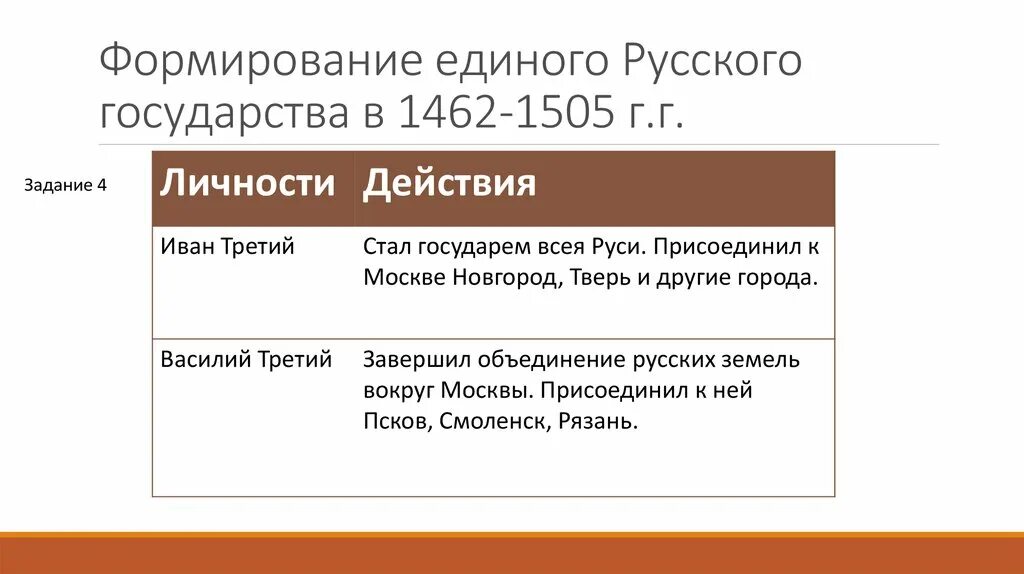 Формирование единого Русского государства в 1462-1505 г.г.

Задание 4

| Личности | Действия |
|---|---|
| Иван Третий | Стал государем всея Руси. Присоединил к Москве Новгород, Тверь и другие города. |
| Василий Третий | Завершил объединение русских земель вокруг Москвы. Присоединил к ней Псков, Смоленск, Рязань. |